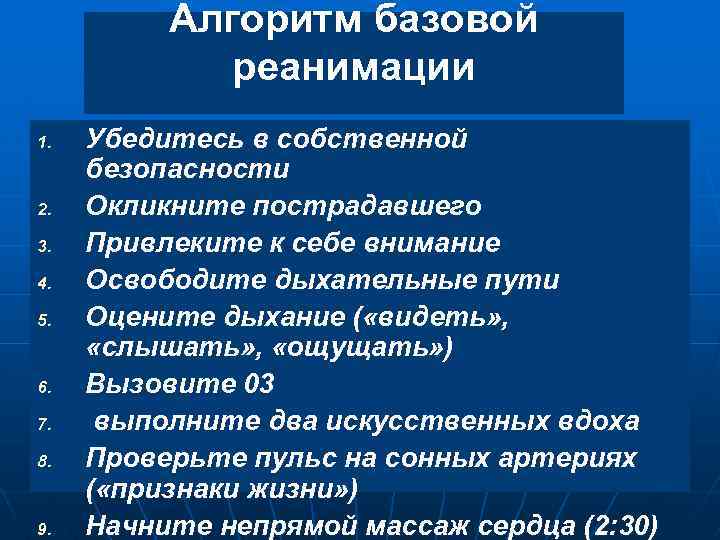 Алгоритм базовой реанимации

1. Убедитесь в собственной безопасности
2. Окликните пострадавшего
3. Привлеките к себе внимание
4. Освободите дыхательные пути
5. Оцените дыхание («видеть», «слышать», «ощущать»)
6. Вызовите 03
7. выполните два искусственных вдоха
8. Проверьте пульс на сонных артериях («признаки жизни»)
9. Начните непрямой массаж сердца (2:30)